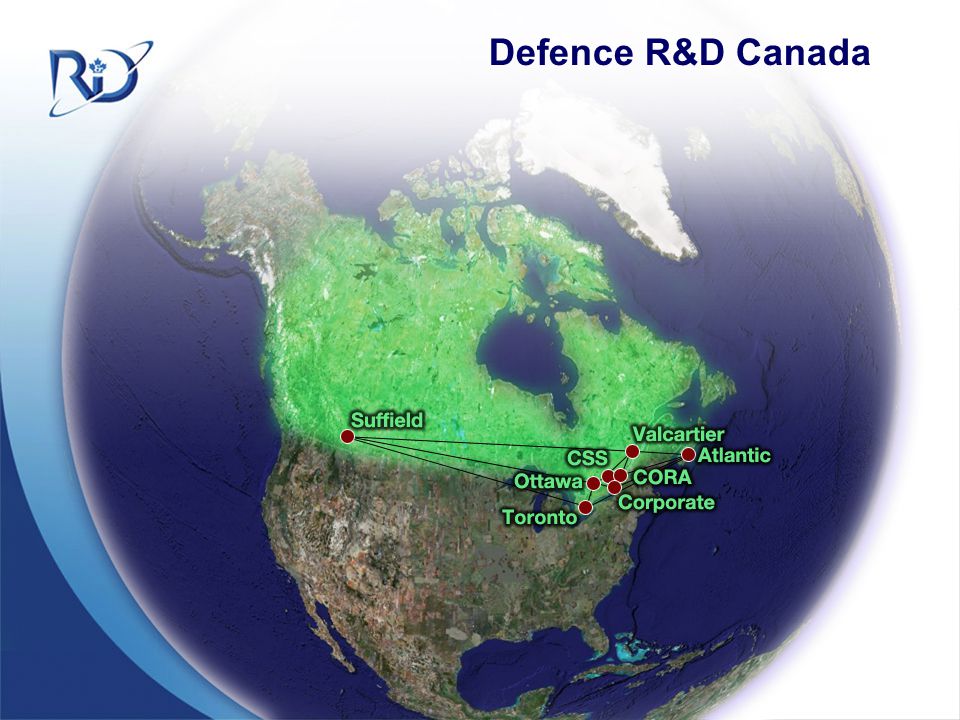 RD

Defence R&D Canada

Suffield

Valcartier

CSS

Atlantic

Ottawa

CORA

Corporate

Toronto